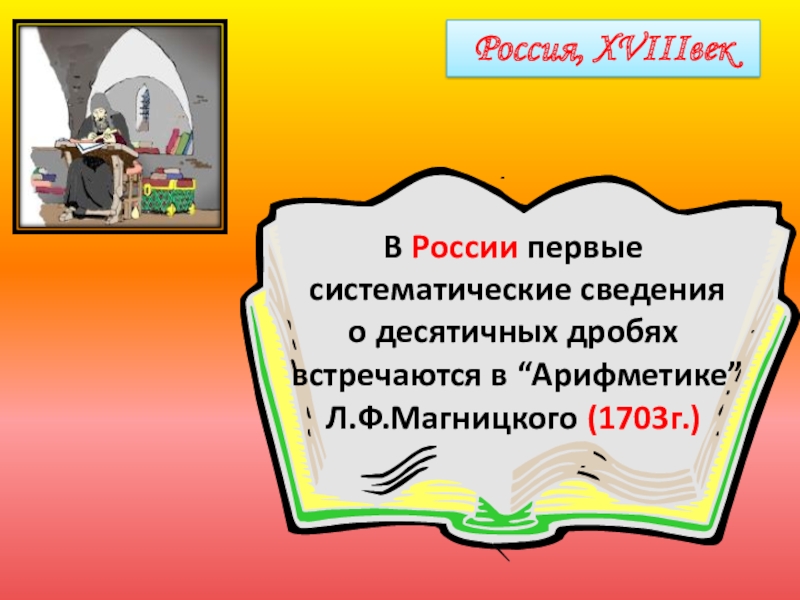 Россия, XVIIIвек

В России первые систематические сведения о десятичных дробях встречаются в “Арифметике” Л.Ф.Магницкого (1703г.)